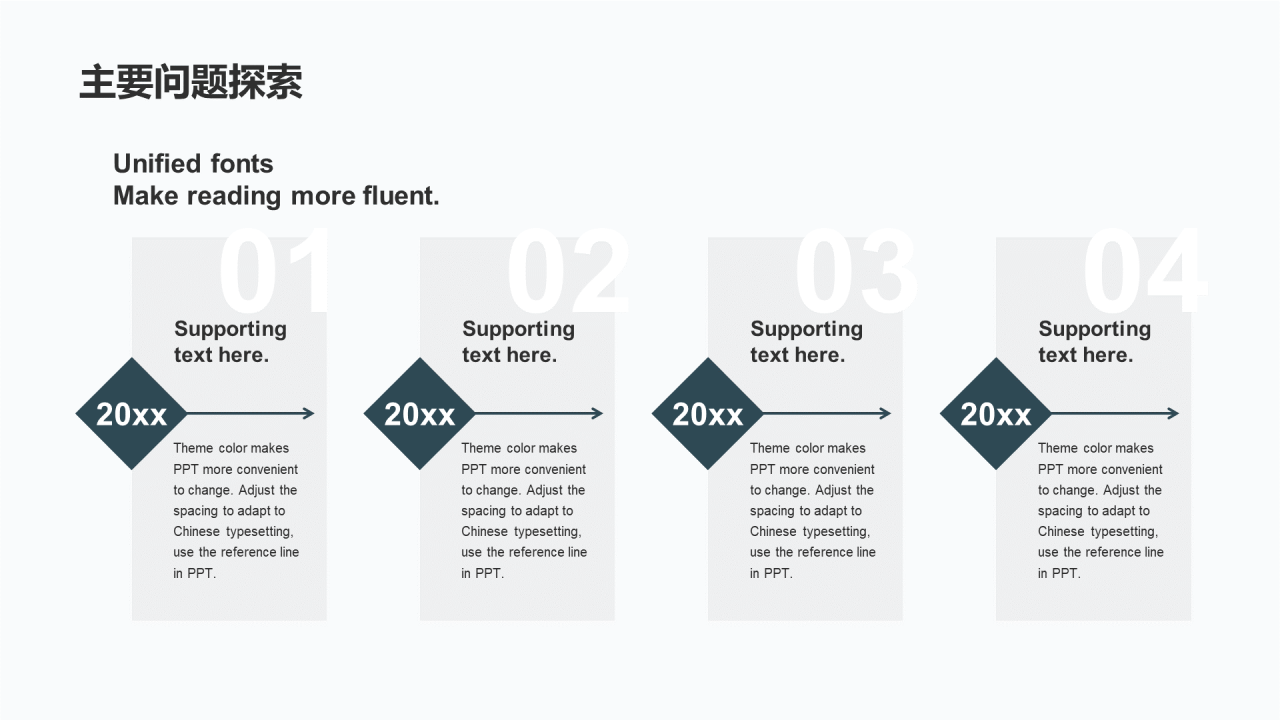 主要问题探索

Unified fonts
Make reading more fluent.

01

Supporting text here.

20xx

Theme color makes PPT more convenient to change. Adjust the spacing to adapt to Chinese typesetting, use the reference line in PPT.

02

Supporting text here.

20xx

Theme color makes PPT more convenient to change. Adjust the spacing to adapt to Chinese typesetting, use the reference line in PPT.

03

Supporting text here.

20xx

Theme color makes PPT more convenient to change. Adjust the spacing to adapt to Chinese typesetting, use the reference line in PPT.

04

Supporting text here.

20xx

Theme color makes PPT more convenient to change. Adjust the spacing to adapt to Chinese typesetting, use the reference line in PPT.